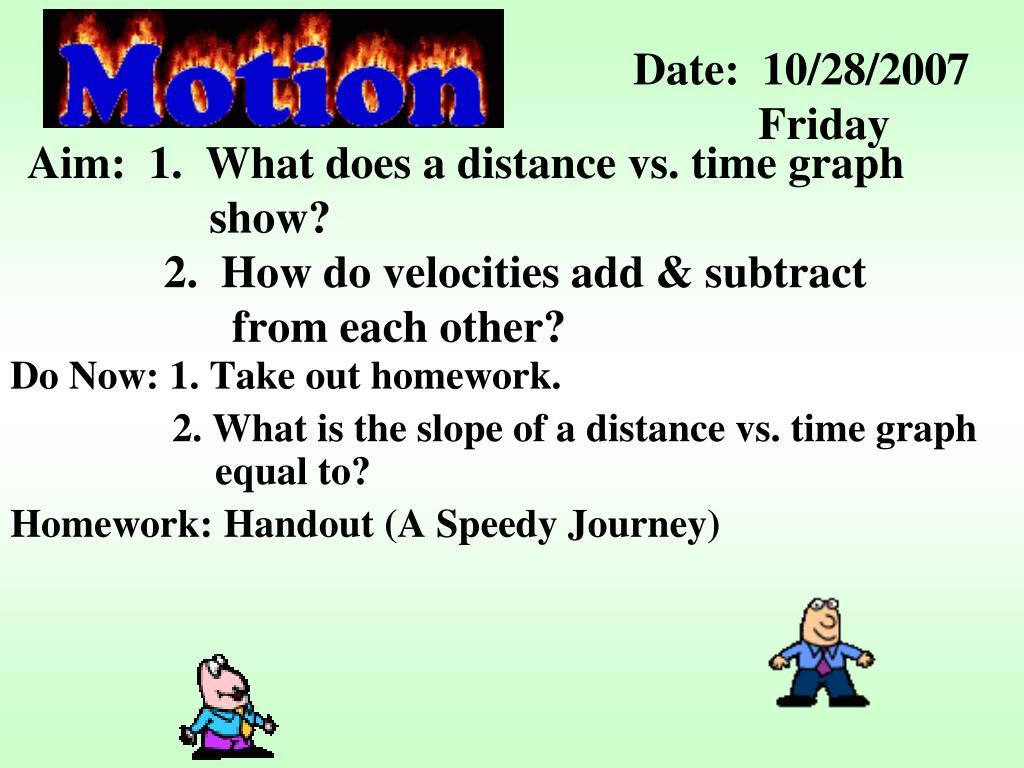 Motion

Date: 10/28/2007
Friday

Aim: 1. What does a distance vs. time graph show?
2. How do velocities add & subtract from each other?

Do Now: 1. Take out homework.
2. What is the slope of a distance vs. time graph equal to?

Homework: Handout (A Speedy Journey)